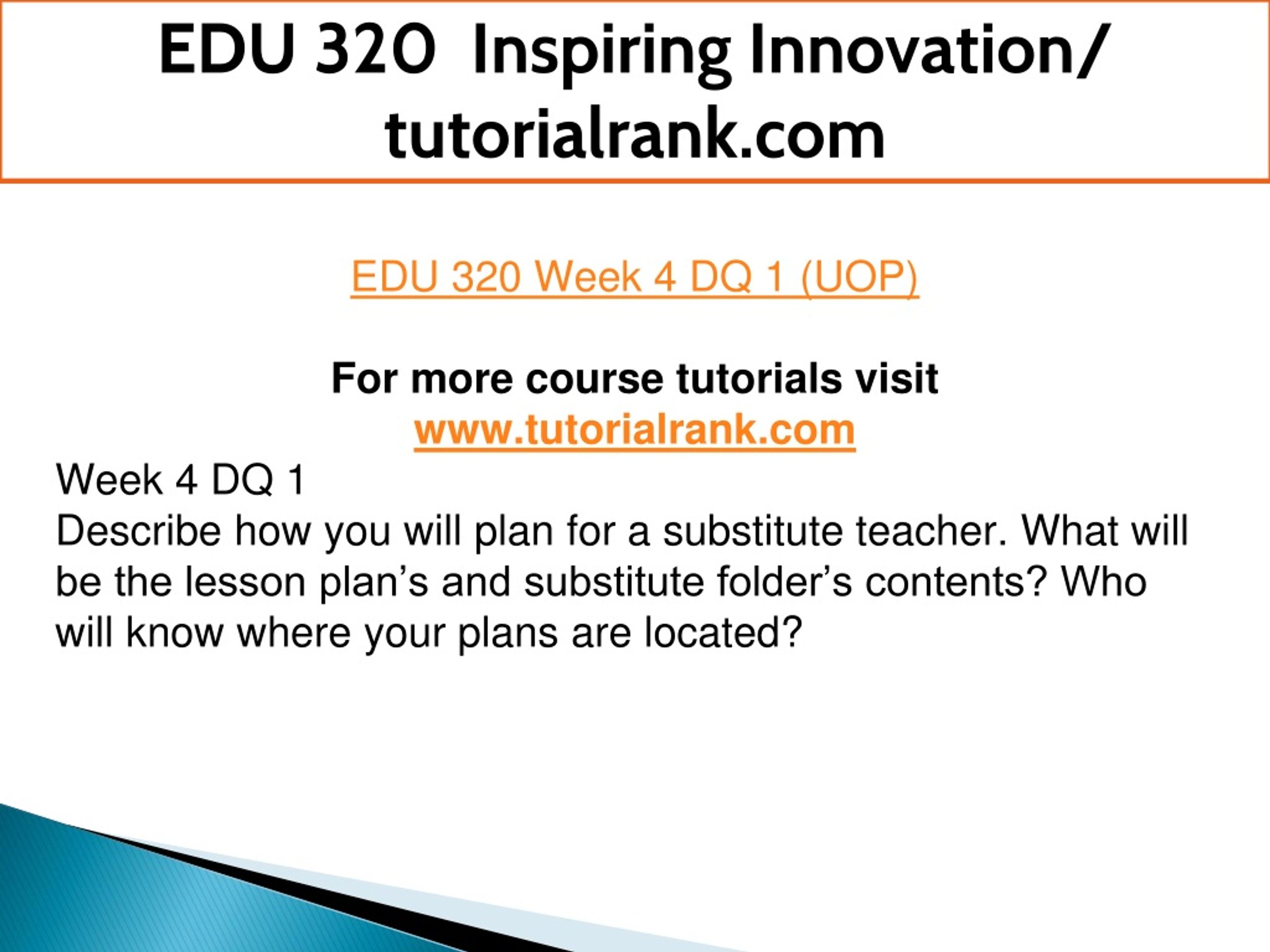 EDU 320 Inspiring Innovation/ tutorialrank.com

EDU 320 Week 4 DQ 1 (UOP)

For more course tutorials visit
www.tutorialrank.com

Week 4 DQ 1
Describe how you will plan for a substitute teacher. What will be the lesson plan’s and substitute folder’s contents? Who will know where your plans are located?